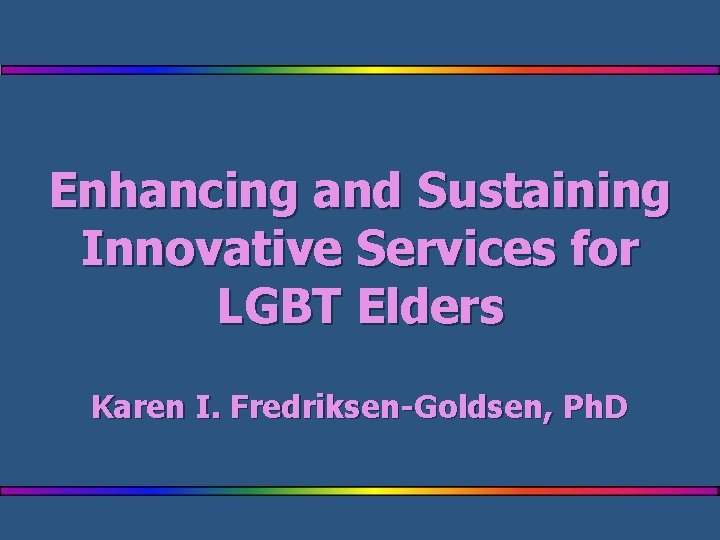 Enhancing and Sustaining Innovative Services for LGBT Elders

Karen I. Fredriksen-Goldsen, PhD